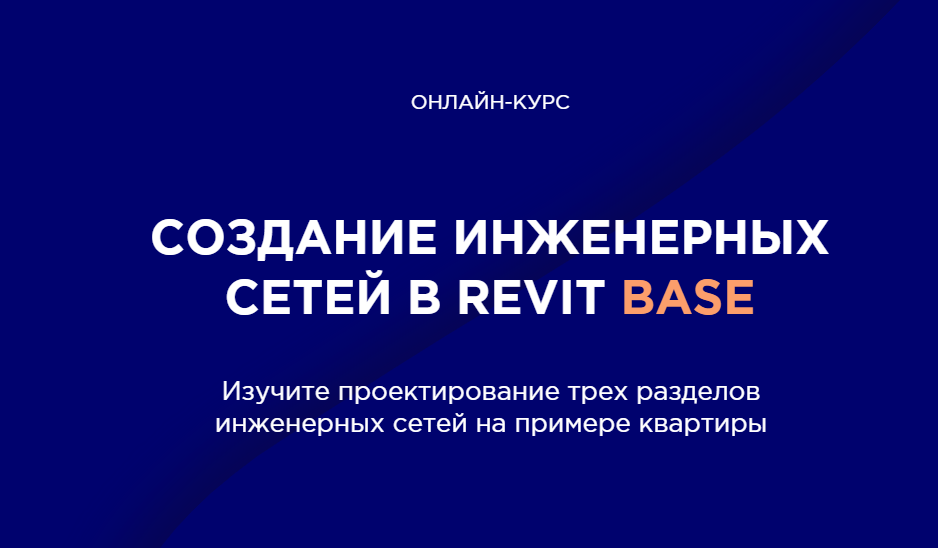 ОНЛАЙН-КУРС

СОЗДАНИЕ ИНЖЕНЕРНЫХ СЕТЕЙ В REVIT BASE

Изучите проектирование трех разделов инженерных сетей на примере квартиры